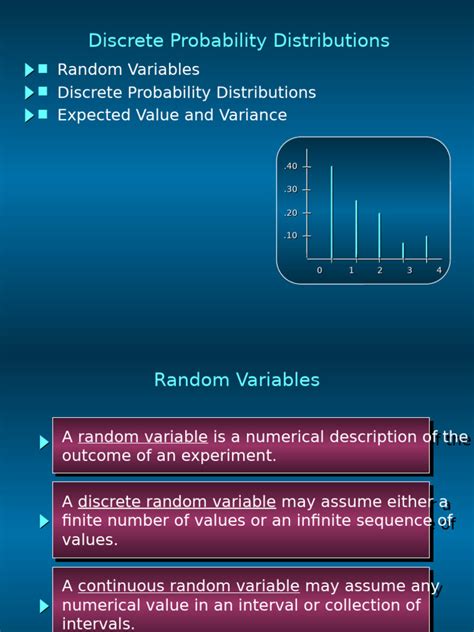 Discrete Probability Distributions

Random Variables
Discrete Probability Distributions
Expected Value and Variance

.40
.30
.20
.10
0
1
2
3
4

Random Variables

A random variable is a numerical description of the outcome of an experiment.

A discrete random variable may assume either a finite number of values or an infinite sequence of values.

A continuous random variable may assume any numerical value in an interval or collection of intervals.